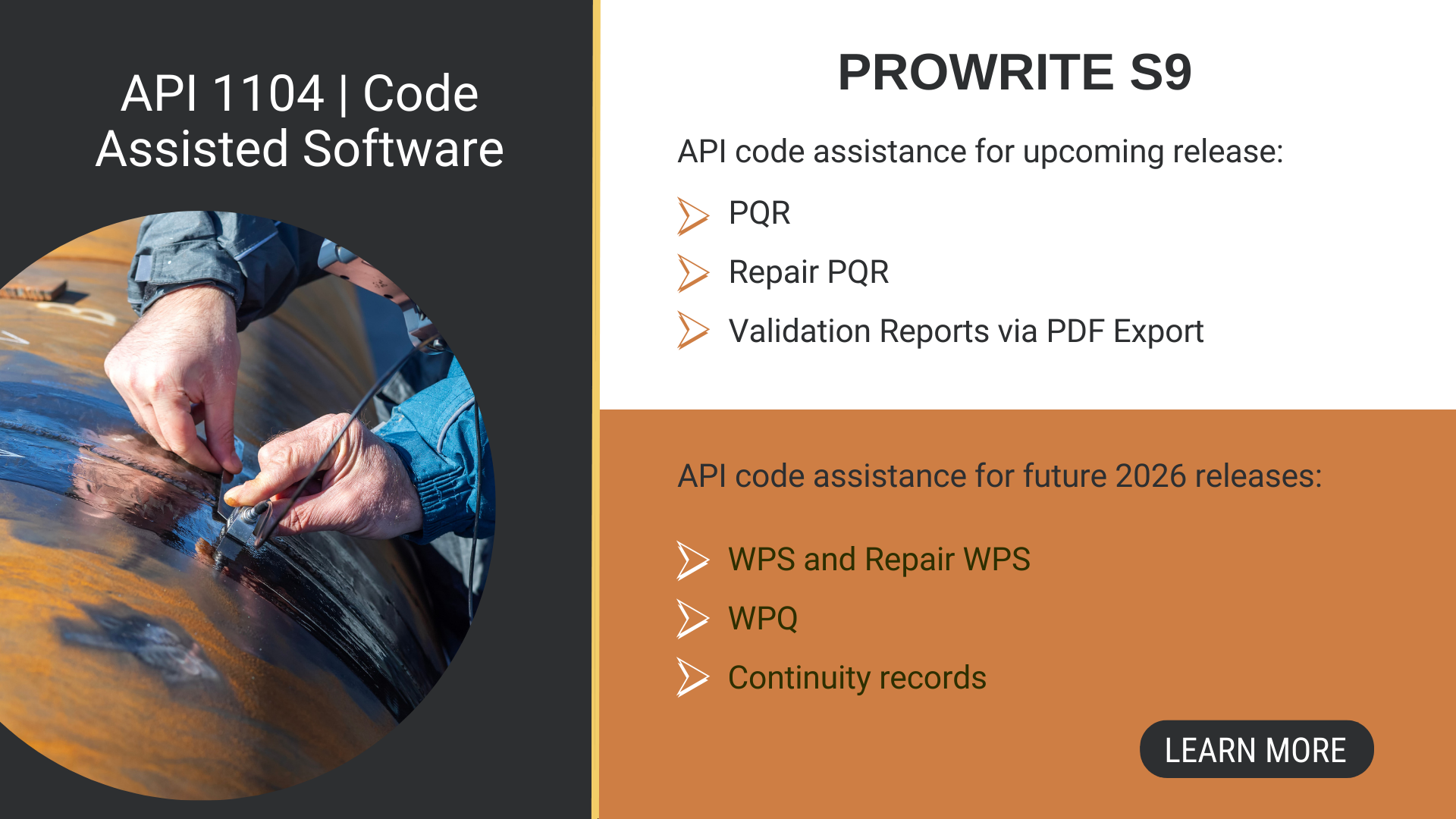 API 1104 | Code Assisted Software

PROWRITE S9

API code assistance for upcoming release:

PQR

Repair PQR

Validation Reports via PDF Export

API code assistance for future 2026 releases:

WPS and Repair WPS

WPQ

Continuity records

LEARN MORE